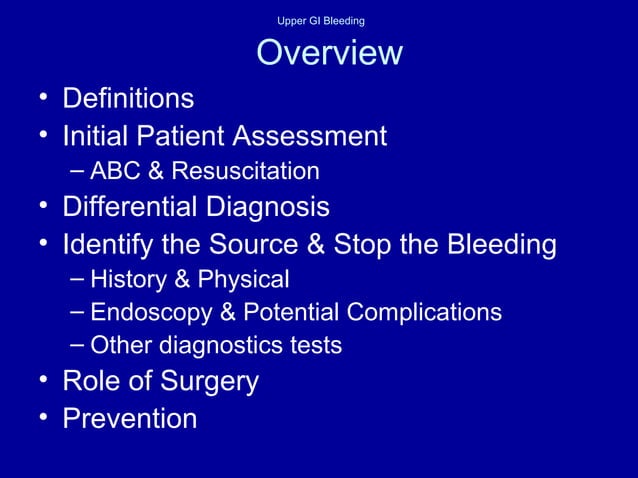 Upper GI Bleeding

Overview

• Definitions
• Initial Patient Assessment
  – ABC & Resuscitation
• Differential Diagnosis
• Identify the Source & Stop the Bleeding
  – History & Physical
  – Endoscopy & Potential Complications
  – Other diagnostics tests
• Role of Surgery
• Prevention